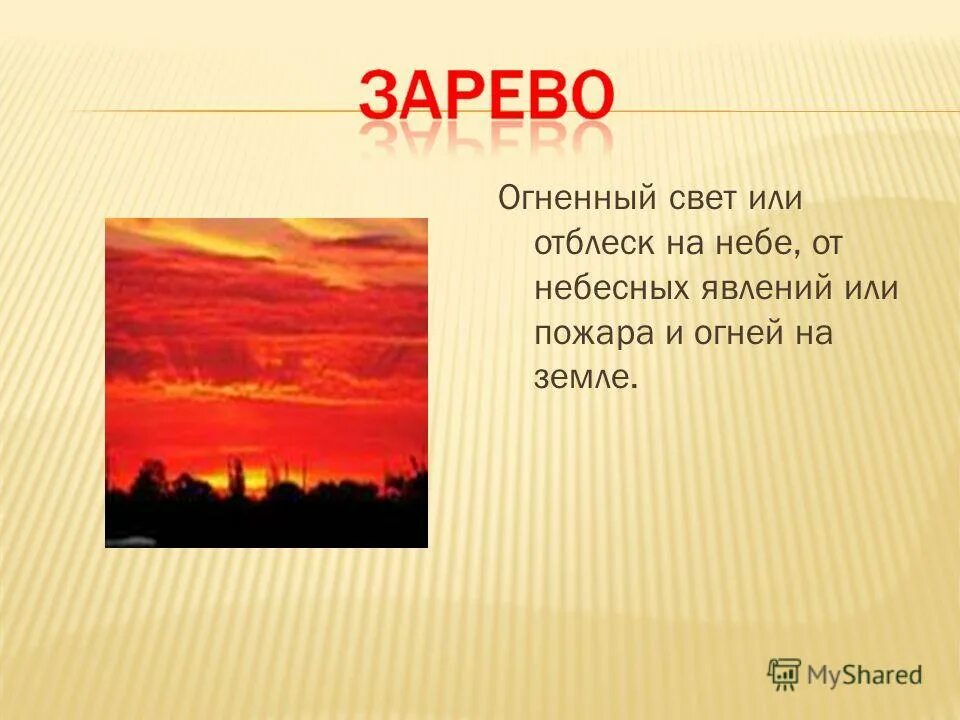 ЗАРЕВО

Огненный свет или отблеск на небе, от небесных явлений или пожара и огней на земле.

MyShared